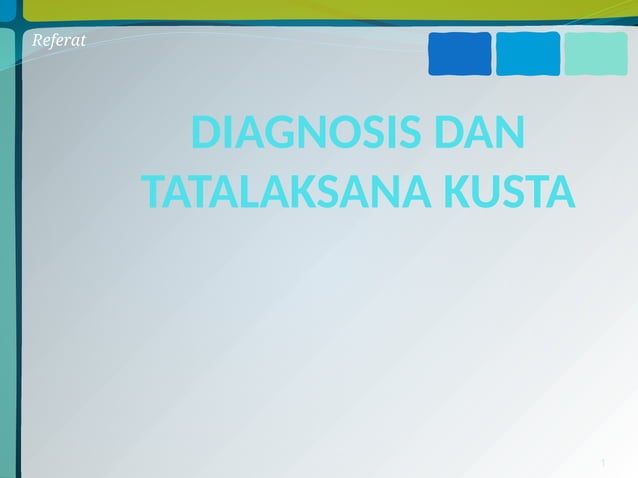 Referat

DIAGNOSIS DAN TATALAKSANA KUSTA

1